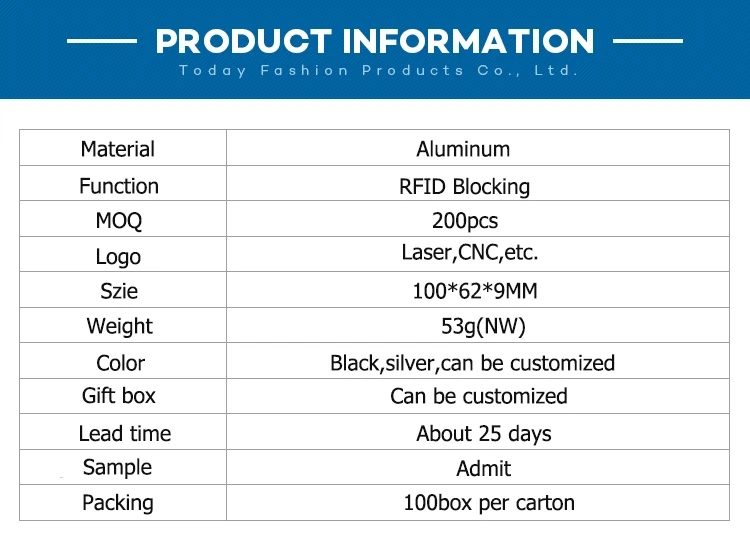 PRODUCT INFORMATION
Today Fashion Products Co., Ltd.

| Material | Aluminum |
|---|---|
| Function | RFID Blocking |
| MOQ | 200pcs |
| Logo | Laser,CNC,etc. |
| Szie | 100*62*9MM |
| Weight | 53g(NW) |
| Color | Black,silver,can be customized |
| Gift box | Can be customized |
| Lead time | About 25 days |
| Sample | Admit |
| Packing | 100box per carton |